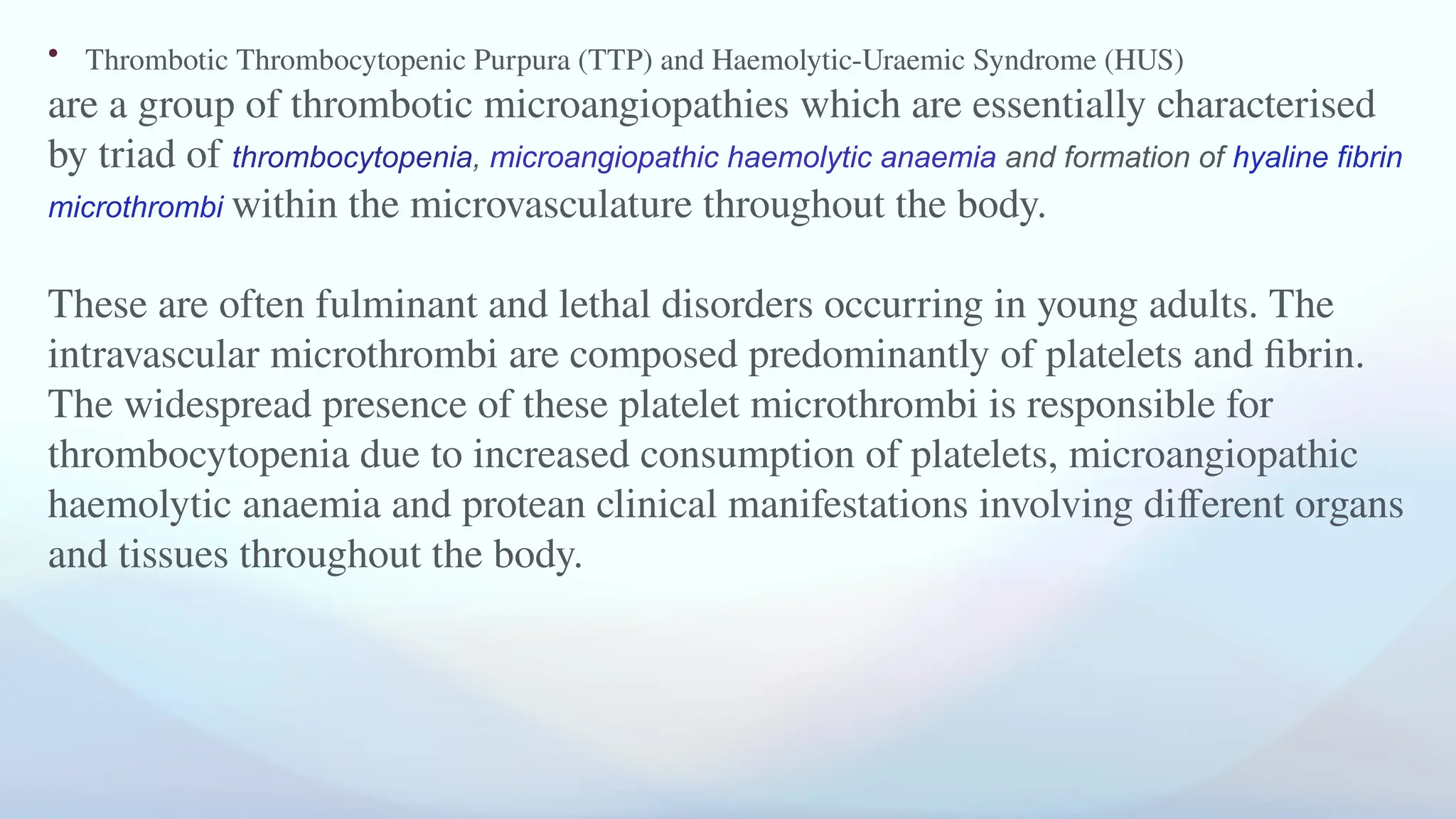 • Thrombotic Thrombocytopenic Purpura (TTP) and Haemolytic-Uraemic Syndrome (HUS) are a group of thrombotic microangiopathies which are essentially characterised by triad of thrombocytopenia, microangiopathic haemolytic anaemia and formation of hyaline fibrin microthrombi within the microvasculature throughout the body.

These are often fulminant and lethal disorders occurring in young adults. The intravascular microthrombi are composed predominantly of platelets and fibrin. The widespread presence of these platelet microthrombi is responsible for thrombocytopenia due to increased consumption of platelets, microangiopathic haemolytic anaemia and protean clinical manifestations involving different organs and tissues throughout the body.